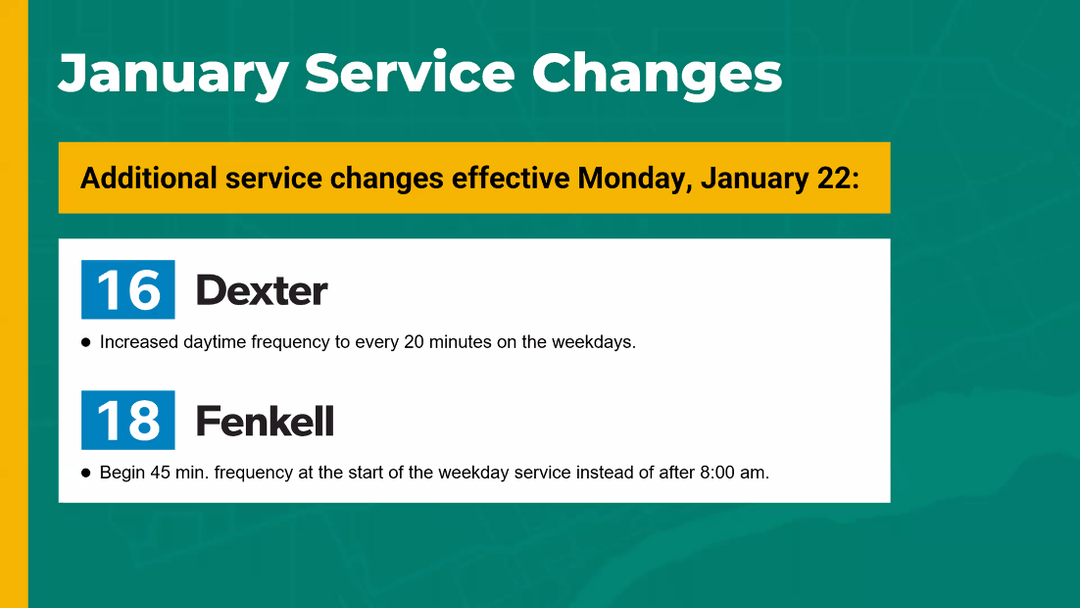 January Service Changes

Additional service changes effective Monday, January 22:

16 Dexter

● Increased daytime frequency to every 20 minutes on the weekdays.

18 Fenkell

● Begin 45 min. frequency at the start of the weekday service instead of after 8:00 am.